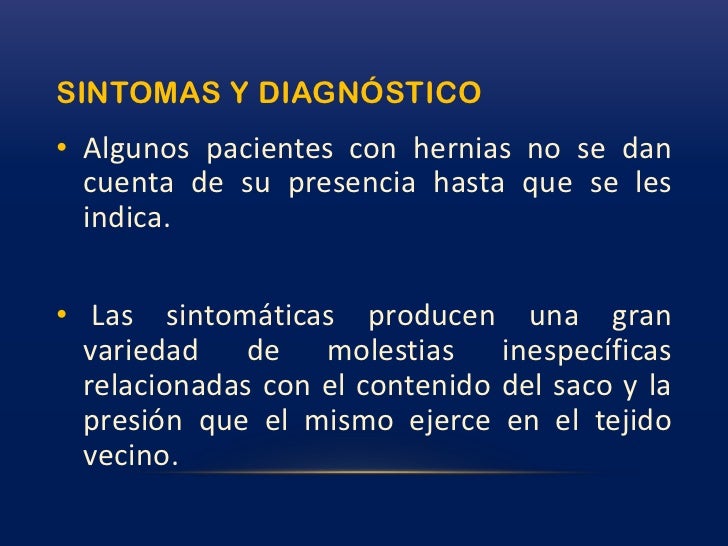 SINTOMAS Y DIAGNÓSTICO

• Algunos pacientes con hernias no se dan cuenta de su presencia hasta que se les indica.

• Las sintomáticas producen una gran variedad de molestias inespecíficas relacionadas con el contenido del saco y la presión que el mismo ejerce en el tejido vecino.